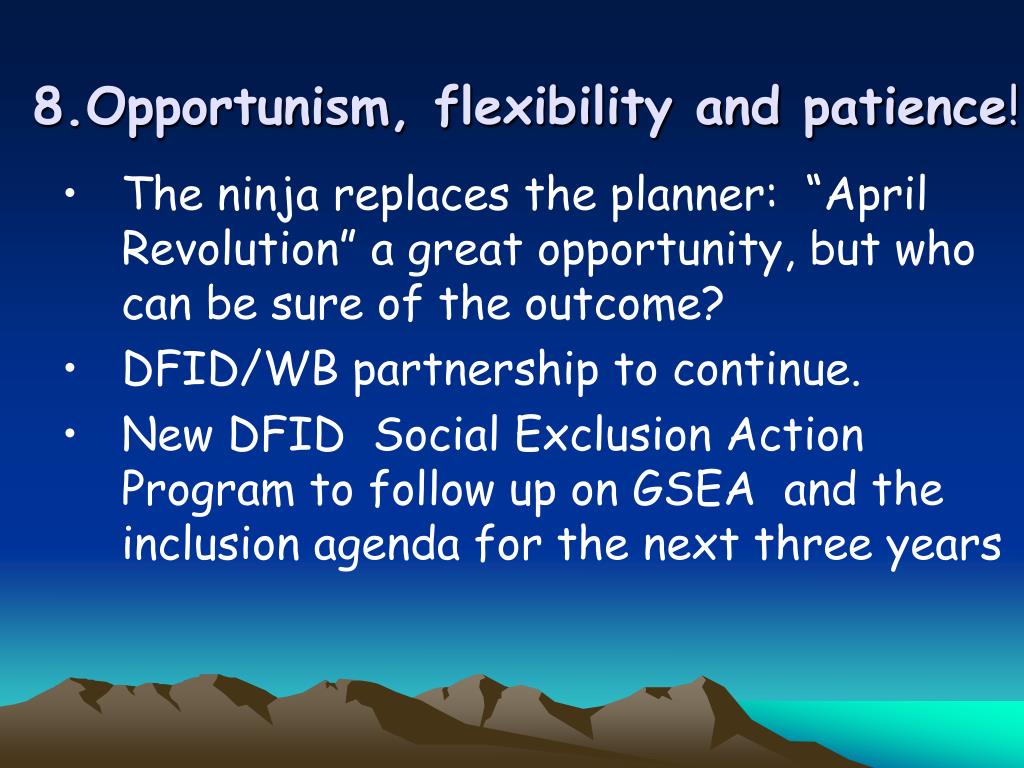 8.Opportunism, flexibility and patience!

• The ninja replaces the planner: “April Revolution” a great opportunity, but who can be sure of the outcome?
• DFID/WB partnership to continue.
• New DFID Social Exclusion Action Program to follow up on GSEA and the inclusion agenda for the next three years